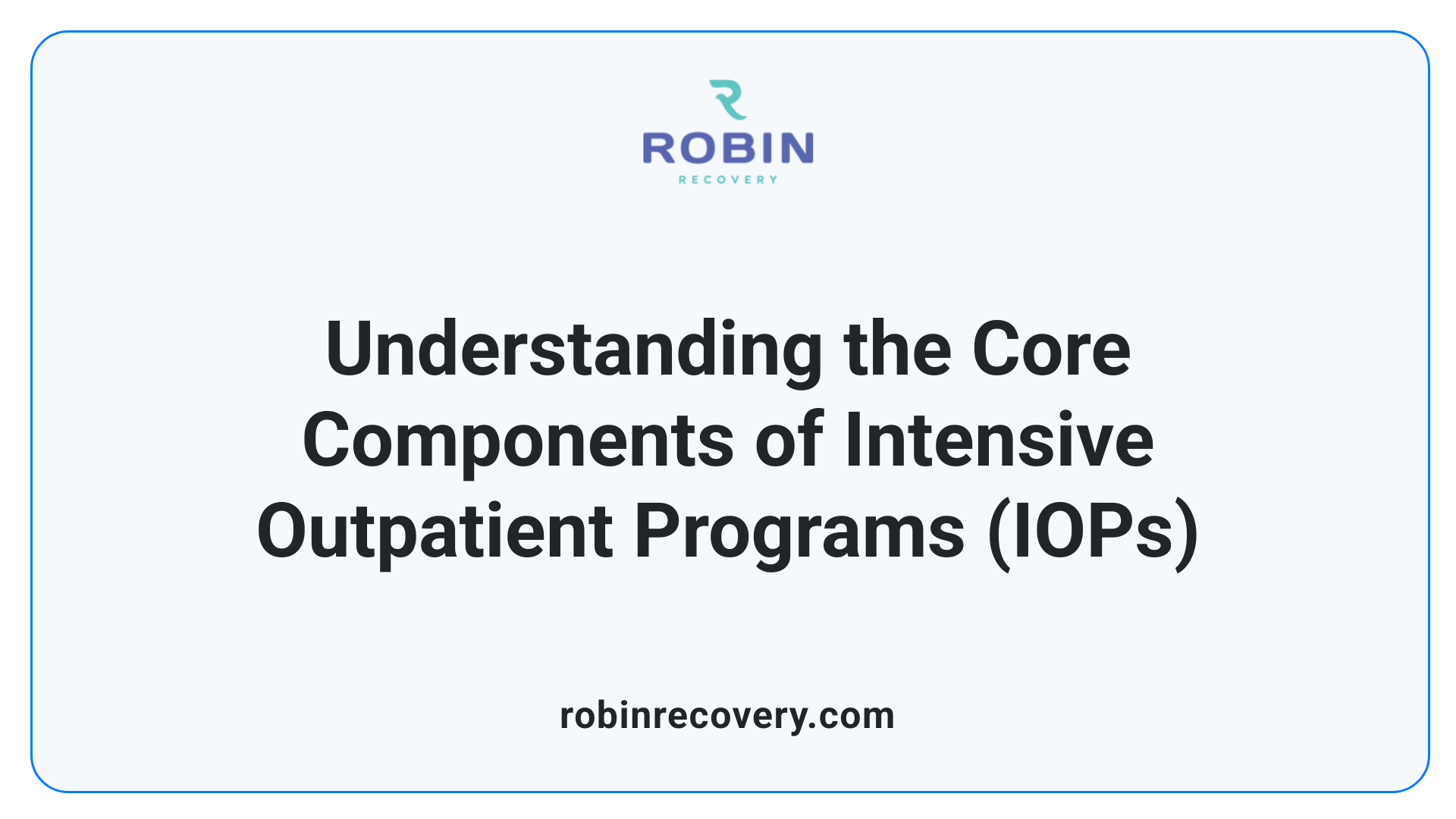 ROBIN
RECOVERY

Understanding the Core Components of Intensive Outpatient Programs (IOPs)

robinrecovery.com